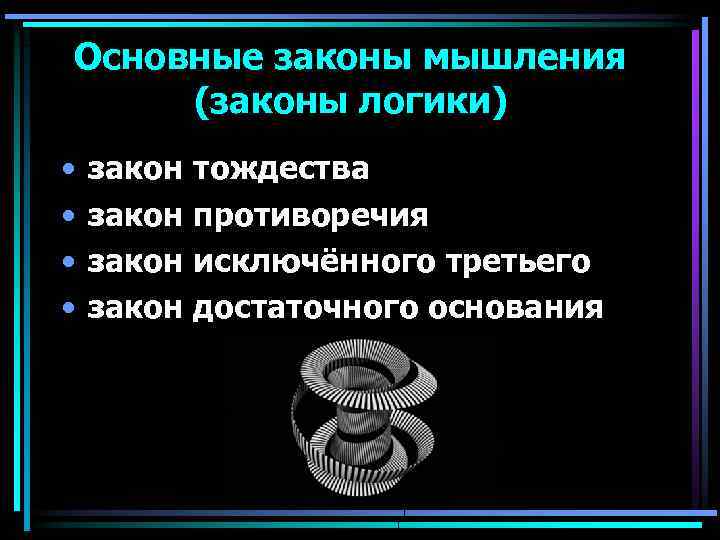 Основные законы мышления (законы логики)

• закон тождества
• закон противоречия
• закон исключённого третьего
• закон достаточного основания